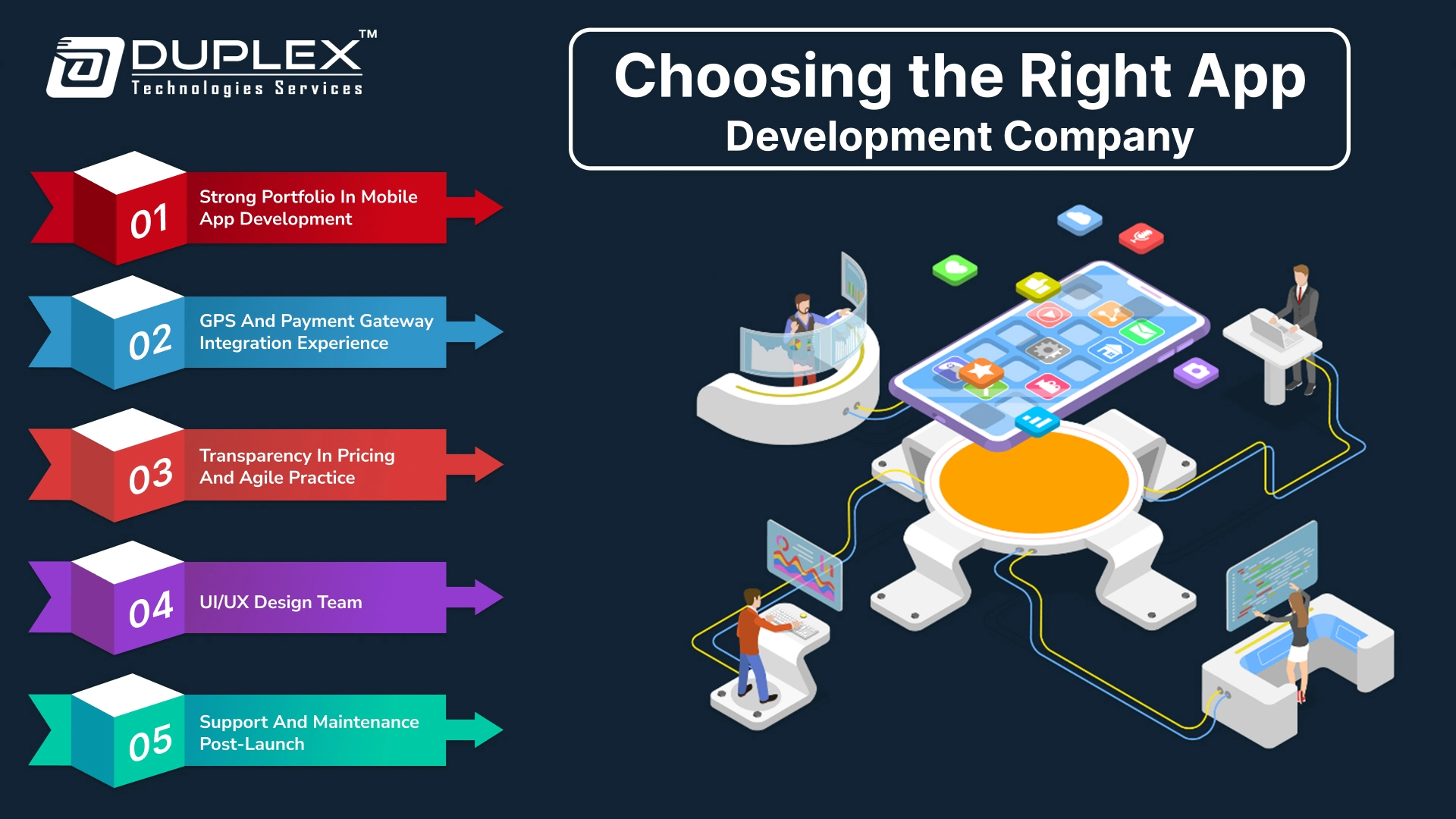 DUPLEX™
Technologies Services

Choosing the Right App
Development Company

01 Strong Portfolio In Mobile App Development

02 GPS And Payment Gateway Integration Experience

03 Transparency In Pricing And Agile Practice

04 UI/UX Design Team

05 Support And Maintenance Post-Launch